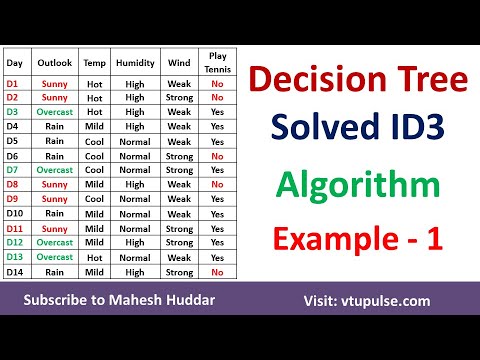 | Day | Outlook | Temp | Humidity | Wind | Play Tennis |
|---|---|---|---|---|---|
| D1 | Sunny | Hot | High | Weak | No |
| D2 | Sunny | Hot | High | Strong | No |
| D3 | Overcast | Hot | High | Weak | Yes |
| D4 | Rain | Mild | High | Weak | Yes |
| D5 | Rain | Cool | Normal | Weak | Yes |
| D6 | Rain | Cool | Normal | Strong | No |
| D7 | Overcast | Cool | Normal | Strong | Yes |
| D8 | Sunny | Mild | High | Weak | No |
| D9 | Sunny | Cool | Normal | Weak | Yes |
| D10 | Rain | Mild | Normal | Weak | Yes |
| D11 | Sunny | Mild | Normal | Strong | Yes |
| D12 | Overcast | Mild | High | Strong | Yes |
| D13 | Overcast | Hot | Normal | Weak | Yes |
| D14 | Rain | Mild | High | Strong | No |

Decision Tree

Solved ID3

Algorithm

Example - 1

Subscribe to Mahesh Huddar

Visit: vtupulse.com